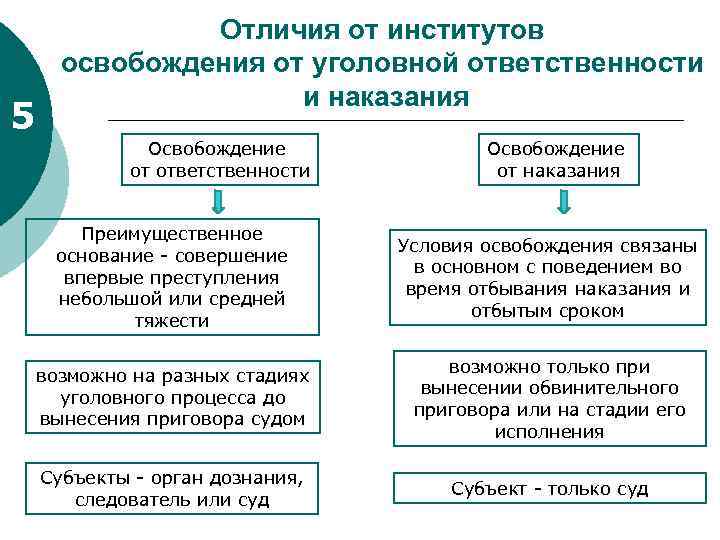 5

Отличия от институтов освобождения от уголовной ответственности и наказания

Освобождение от ответственности

Преимущественное основание - совершение впервые преступления небольшой или средней тяжести

возможно на разных стадиях уголовного процесса до вынесения приговора судом

Субъекты - орган дознания, следователь или суд

Освобождение от наказания

Условия освобождения связаны в основном с поведением во время отбывания наказания и отбытым сроком

возможно только при вынесении обвинительного приговора или на стадии его исполнения

Субъект - только суд